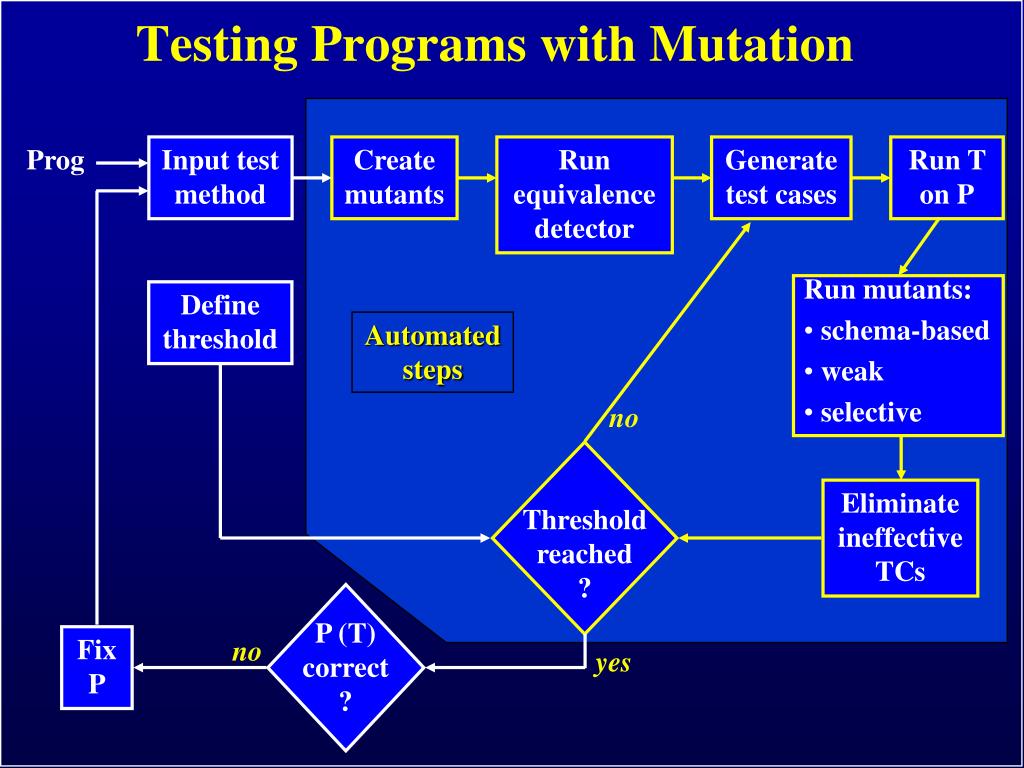 Testing Programs with Mutation

Prog

Input test method

Create mutants

Run equivalence detector

Generate test cases

Run T on P

Define threshold

Automated steps

Run mutants:
• schema-based
• weak
• selective

no

Threshold reached ?

Eliminate ineffective TCs

Fix P

no

P (T) correct ?

yes